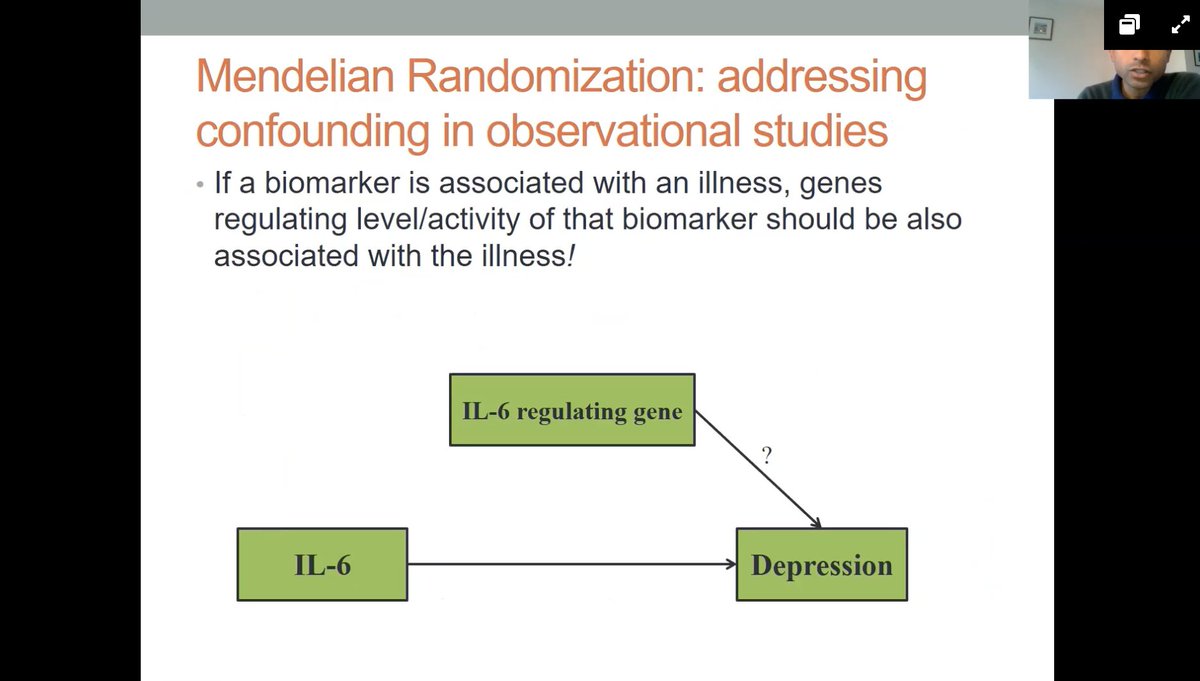 Mendelian Randomization: addressing confounding in observational studies

• If a biomarker is associated with an illness, genes regulating level/activity of that biomarker should be also associated with the illness!

IL-6 regulating gene

?

IL-6

Depression